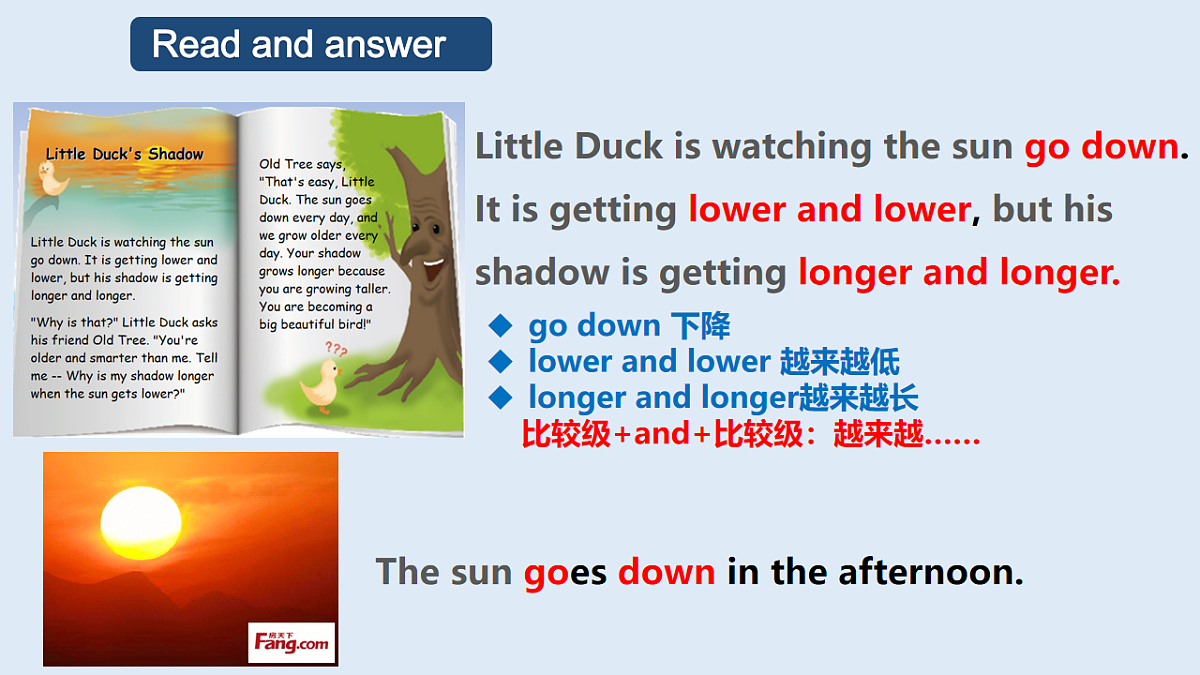 Read and answer

Little Duck's Shadow

Little Duck is watching the sun go down. It is getting lower and lower, but his shadow is getting longer and longer.

"Why is that?" Little Duck asks his friend Old Tree. "You're older and smarter than me. Tell me -- Why is my shadow longer when the sun gets lower?"

Old Tree says, "That's easy, Little Duck. The sun goes down every day, and we grow older every day. Your shadow grows longer because you are growing taller. You are becoming a big beautiful bird!"

???

Little Duck is watching the sun go down. It is getting lower and lower, but his shadow is getting longer and longer.

◆ go down 下降
◆ lower and lower 越来越低
◆ longer and longer越来越长
比较级+and+比较级：越来越……

房天下 Fang.com

The sun goes down in the afternoon.